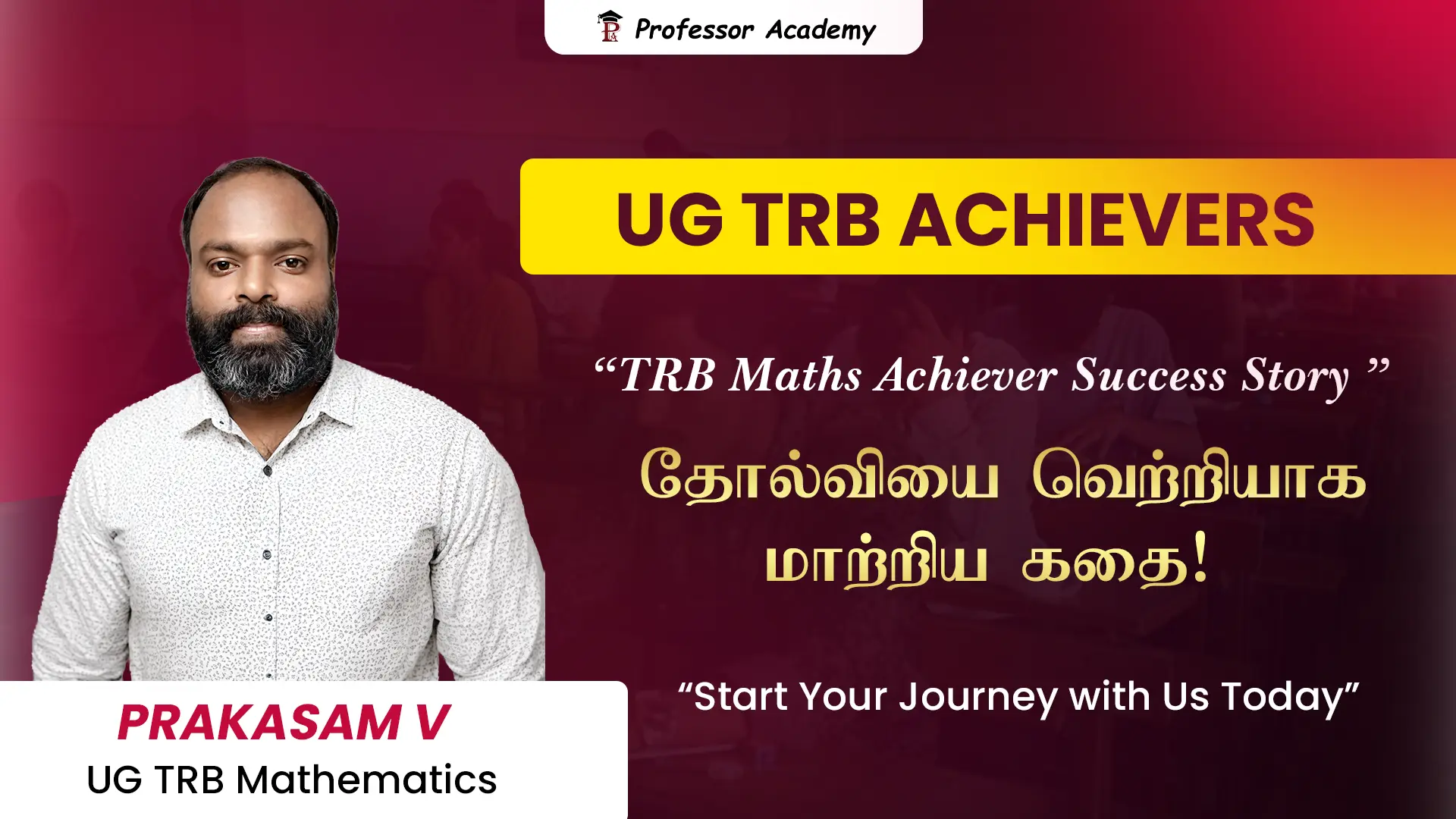 Professor Academy

UG TRB ACHIEVERS

“TRB Maths Achiever Success Story ”

தோல்வியை வெற்றியாக மாற்றிய கதை!

“Start Your Journey with Us Today”

PRAKASAM V
UG TRB Mathematics